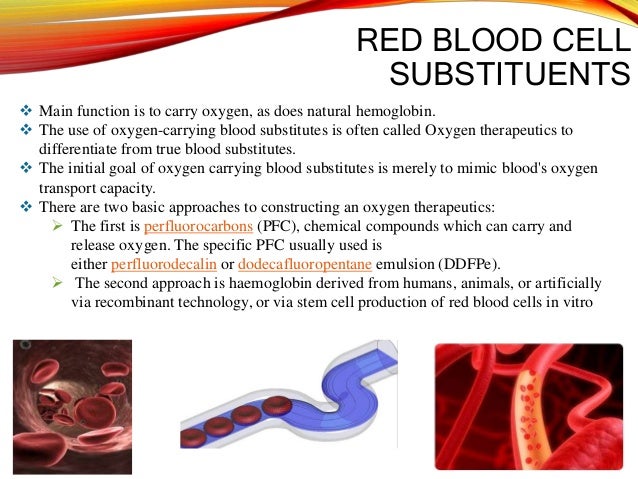 RED BLOOD CELL SUBSTITUENTS

❖ Main function is to carry oxygen, as does natural hemoglobin.
❖ The use of oxygen-carrying blood substitutes is often called Oxygen therapeutics to differentiate from true blood substitutes.
❖ The initial goal of oxygen carrying blood substitutes is merely to mimic blood's oxygen transport capacity.
❖ There are two basic approaches to constructing an oxygen therapeutics:
➢ The first is perfluorocarbons (PFC), chemical compounds which can carry and release oxygen. The specific PFC usually used is either perfluorodecalin or dodecafluoropentane emulsion (DDFPe).
➢ The second approach is haemoglobin derived from humans, animals, or artificially via recombinant technology, or via stem cell production of red blood cells in vitro